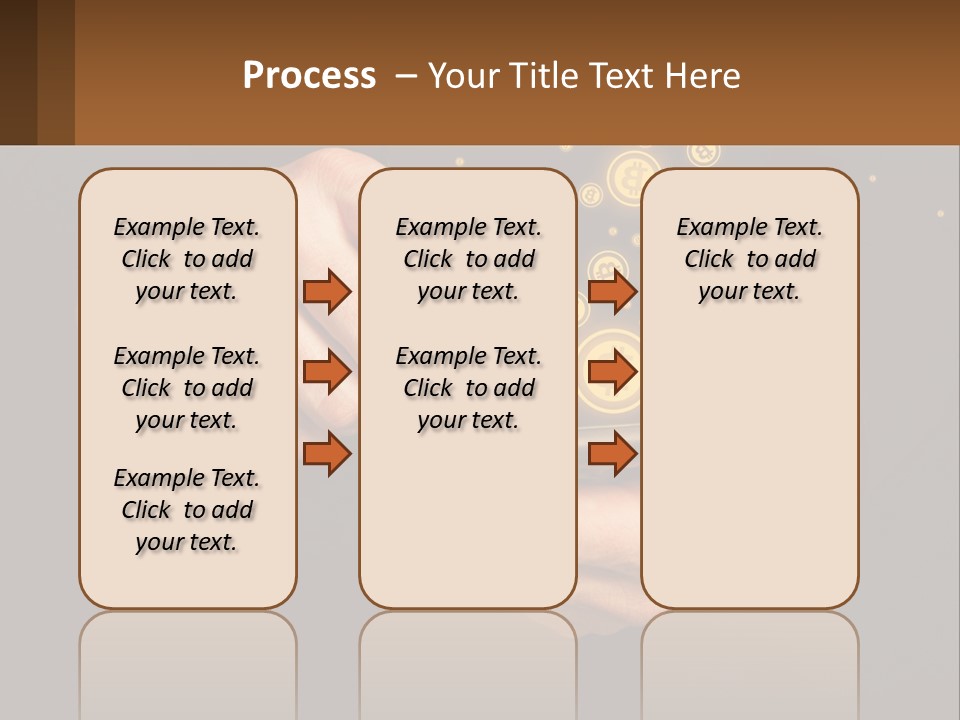 Process – Your Title Text Here

Example Text. Click to add your text.

Example Text. Click to add your text.

Example Text. Click to add your text.

Example Text. Click to add your text.

Example Text. Click to add your text.

Example Text. Click to add your text.